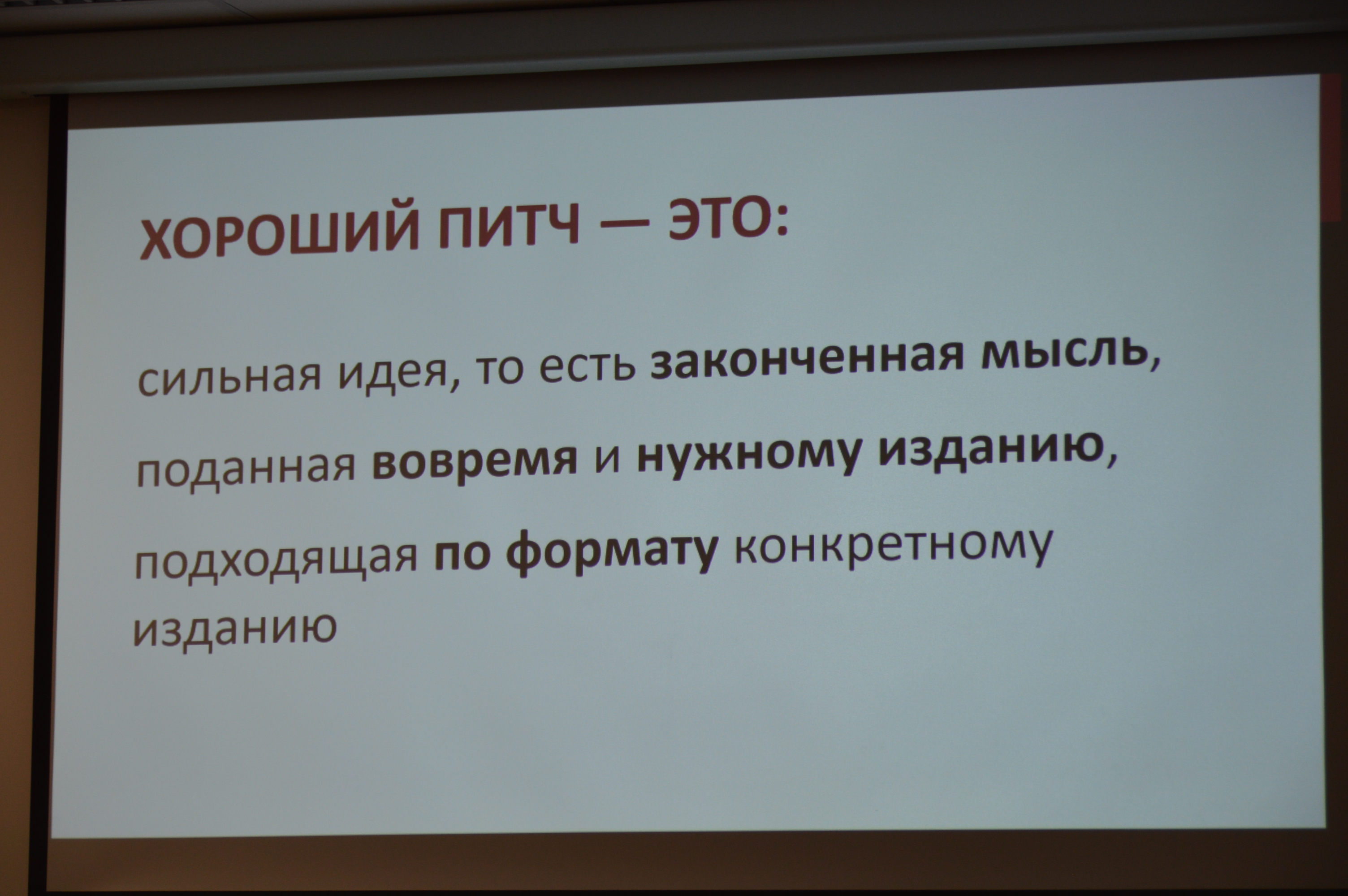 ХОРОШИЙ ПИТЧ — ЭТО:

сильная идея, то есть законченная мысль, поданная вовремя и нужному изданию, подходящая по формату конкретному изданию